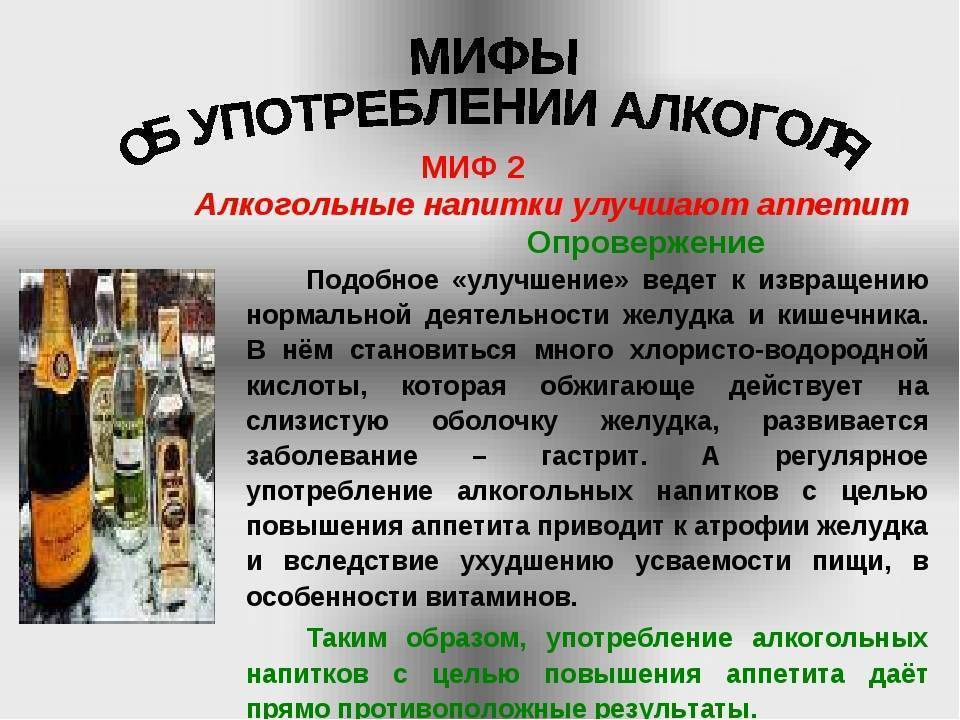 МИФЫ
ОБ УПОТРЕБЛЕНИИ АЛКОГОЛЯ

МИФ 2
Алкогольные напитки улучшают аппетит
Опровержение

Подобное «улучшение» ведет к извращению нормальной деятельности желудка и кишечника. В нём становиться много хлористо-водородной кислоты, которая обжигающе действует на слизистую оболочку желудка, развивается заболевание – гастрит. А регулярное употребление алкогольных напитков с целью повышения аппетита приводит к атрофии желудка и вследствие ухудшению усваемости пищи, в особенности витаминов.

Таким образом, употребление алкогольных напитков с целью повышения аппетита даёт прямо противоположные результаты.